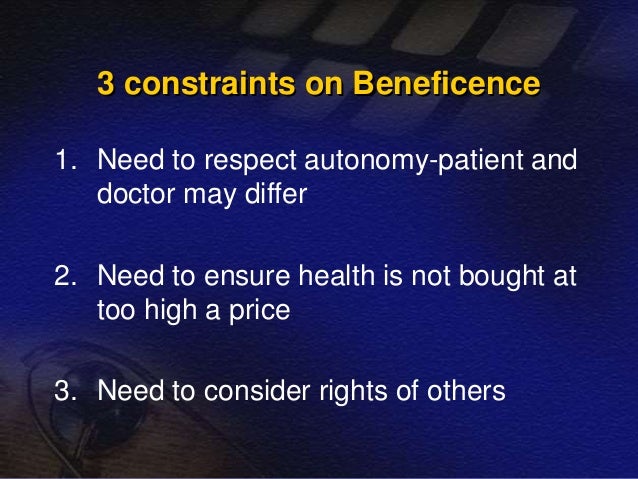 3 constraints on Beneficence

1. Need to respect autonomy-patient and doctor may differ

2. Need to ensure health is not bought at too high a price

3. Need to consider rights of others